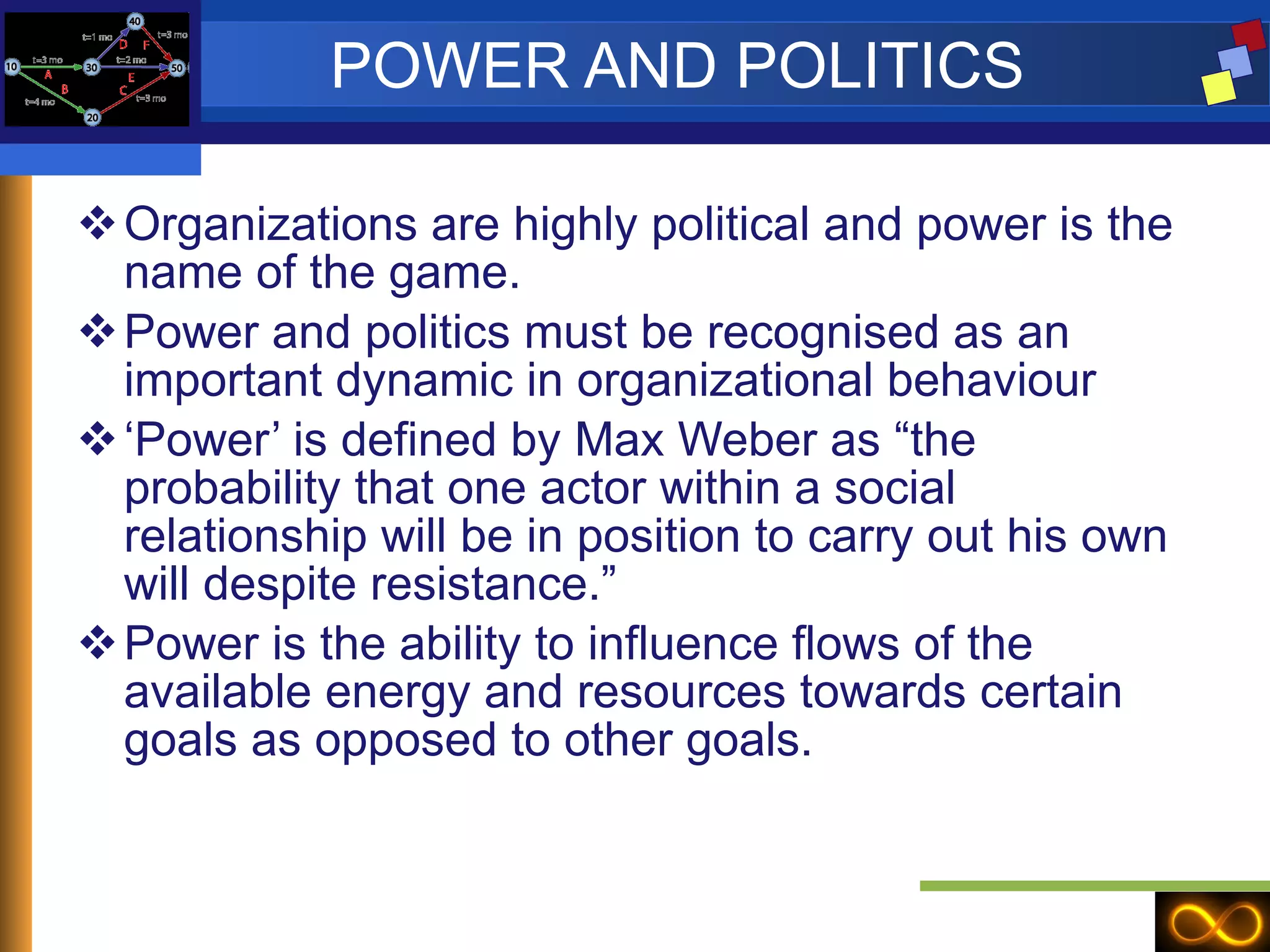 40
t=1 mo
t=3 mo
D F
10
t=3 mo
30
t=2 mo
50
A
E
B
C
t=4 mo
t=3 mo
20

POWER AND POLITICS

❖ Organizations are highly political and power is the name of the game.

❖ Power and politics must be recognised as an important dynamic in organizational behaviour

❖ ‘Power’ is defined by Max Weber as “the probability that one actor within a social relationship will be in position to carry out his own will despite resistance.”

❖ Power is the ability to influence flows of the available energy and resources towards certain goals as opposed to other goals.